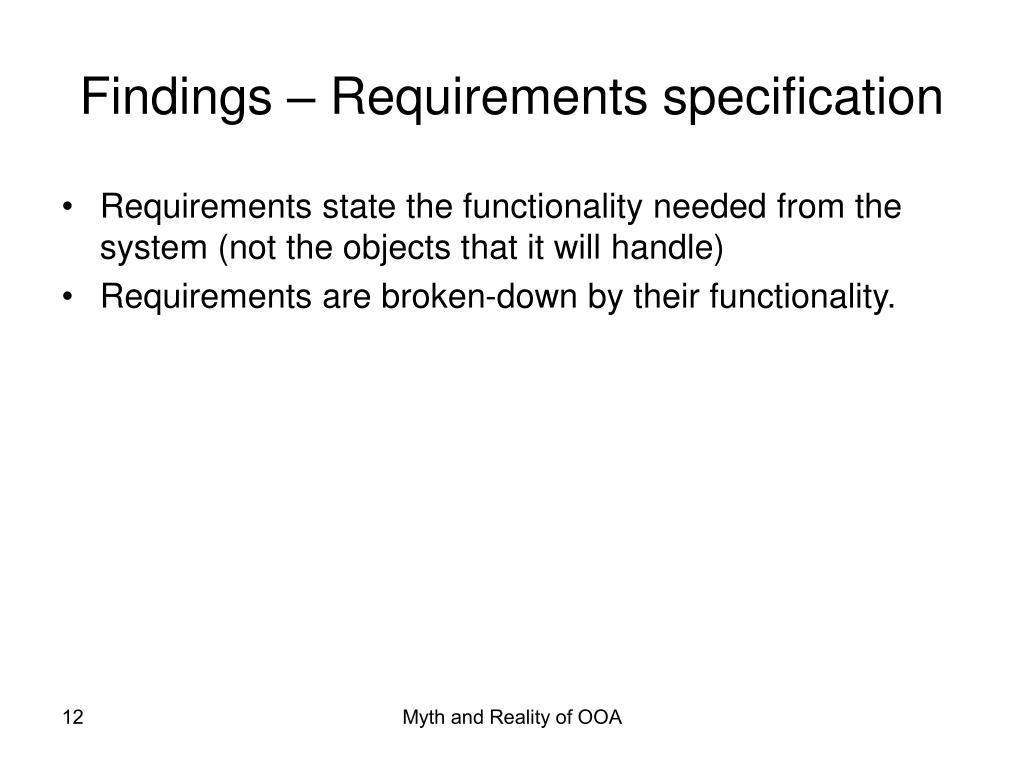 Findings – Requirements specification

• Requirements state the functionality needed from the system (not the objects that it will handle)
• Requirements are broken-down by their functionality.

12

Myth and Reality of OOA